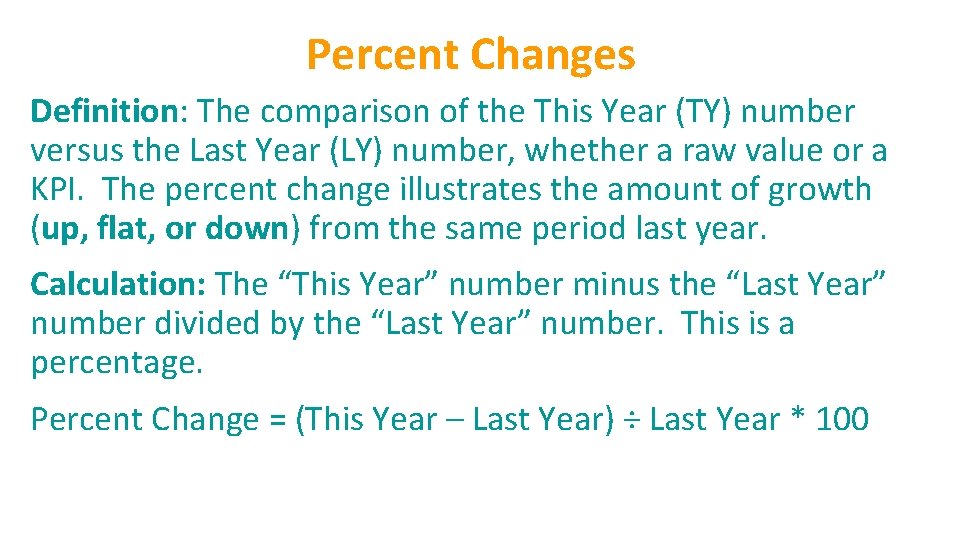 Percent Changes

Definition: The comparison of the This Year (TY) number versus the Last Year (LY) number, whether a raw value or a KPI. The percent change illustrates the amount of growth (up, flat, or down) from the same period last year.

Calculation: The “This Year” number minus the “Last Year” number divided by the “Last Year” number. This is a percentage.

Percent Change = (This Year – Last Year) ÷ Last Year * 100